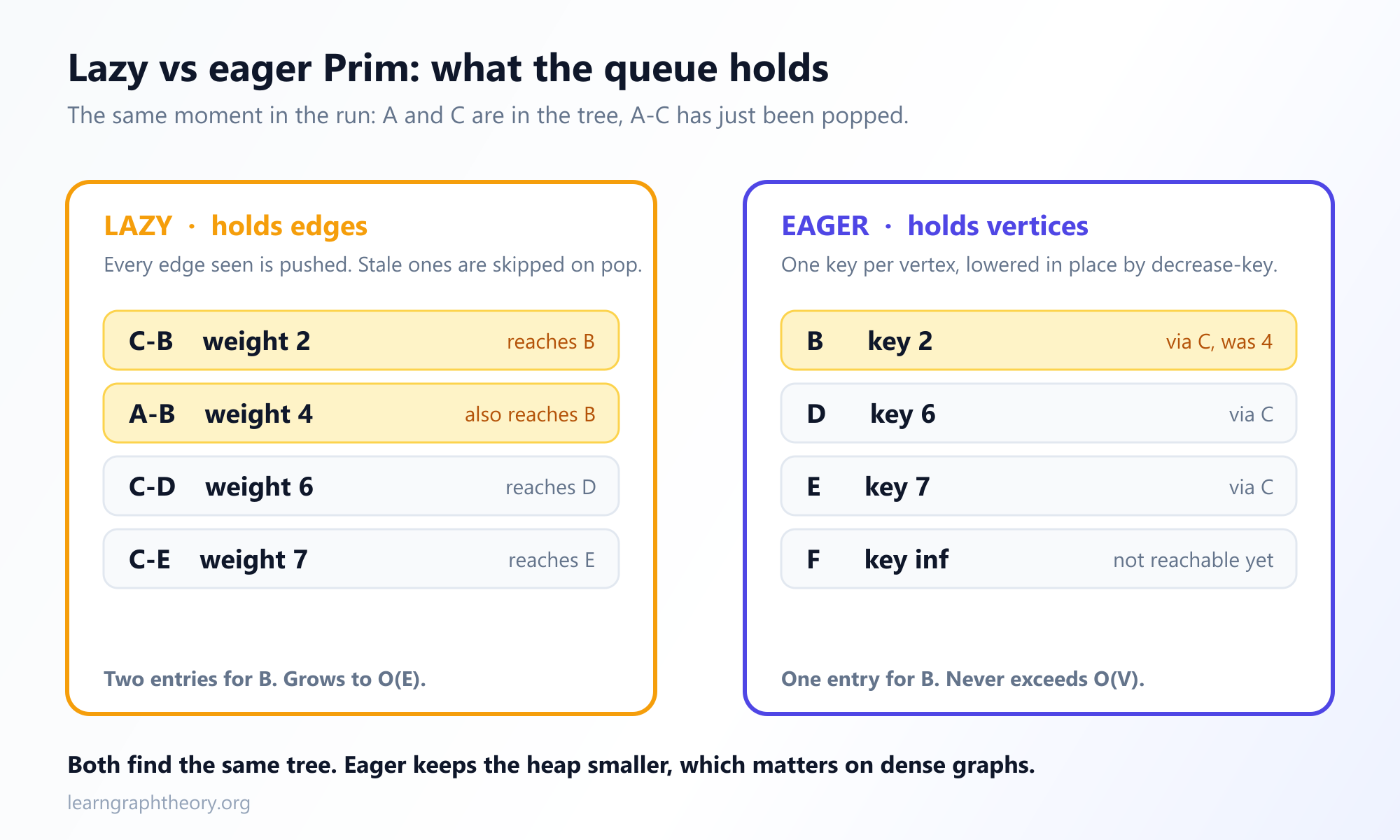 Lazy vs eager Prim: what the queue holds

The same moment in the run: A and C are in the tree, A-C has just been popped.

LAZY · holds edges

Every edge seen is pushed. Stale ones are skipped on pop.

C-B weight 2 reaches B

A-B weight 4 also reaches B

C-D weight 6 reaches D

C-E weight 7 reaches E

Two entries for B. Grows to O(E).

EAGER · holds vertices

One key per vertex, lowered in place by decrease-key.

B key 2 via C, was 4

D key 6 via C

E key 7 via C

F key inf not reachable yet

One entry for B. Never exceeds O(V).

Both find the same tree. Eager keeps the heap smaller, which matters on dense graphs.

learngraphtheory.org